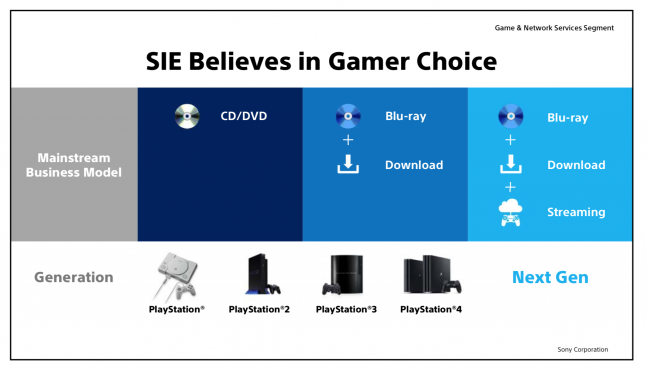 Game & Network Services Segment

SIE Believes in Gamer Choice

Mainstream Business Model

CD/DVD

Blu-ray
+
Download

Blu-ray
+
Download
+
Streaming

Generation

PlayStation®

PlayStation®2

PlayStation®3

PlayStation®4

Next Gen

Sony Corporation